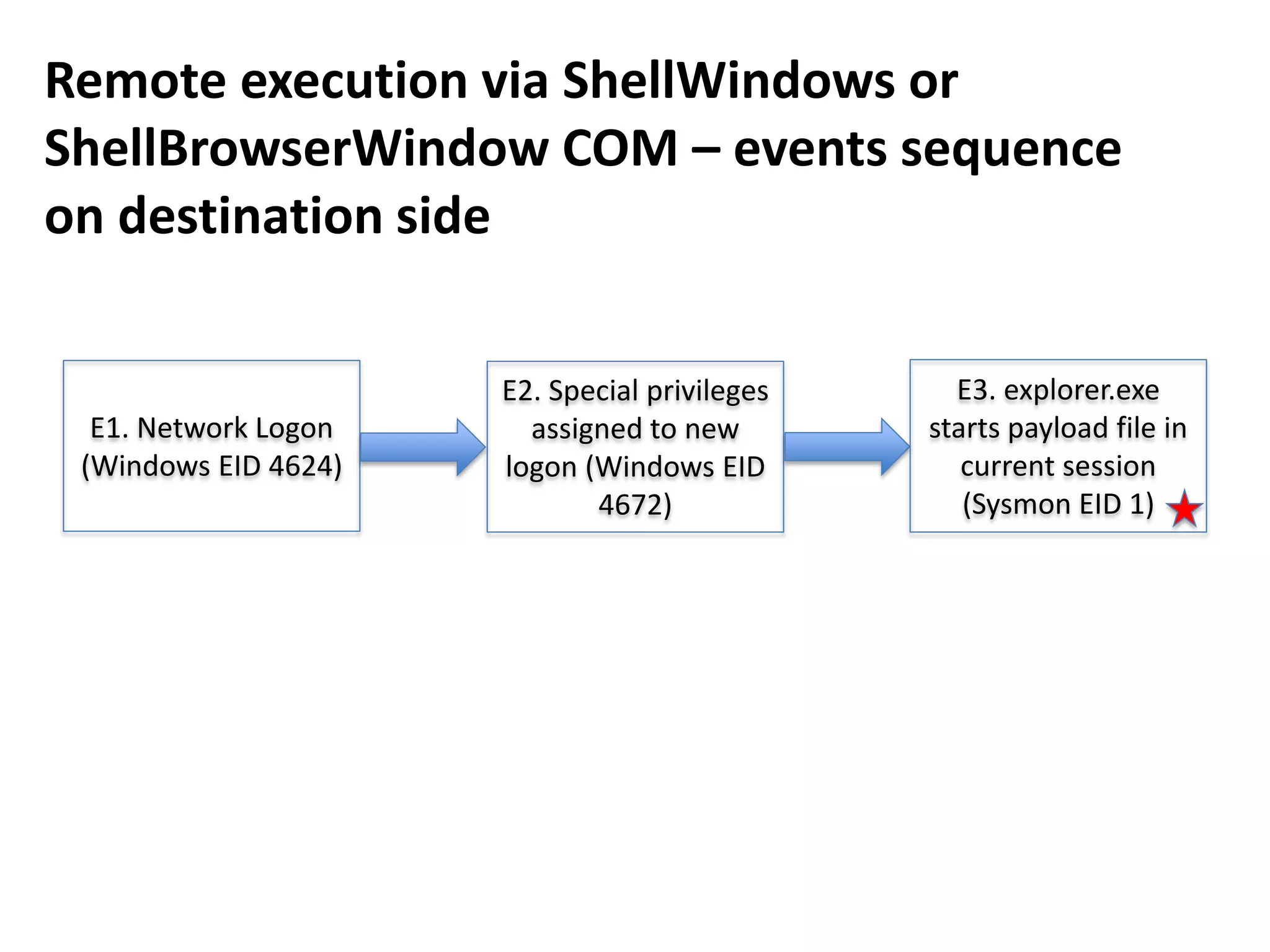 Remote execution via ShellWindows or ShellBrowserWindow COM – events sequence on destination side

E1. Network Logon (Windows EID 4624)

E2. Special privileges assigned to new logon (Windows EID 4672)

E3. explorer.exe starts payload file in current session (Sysmon EID 1)